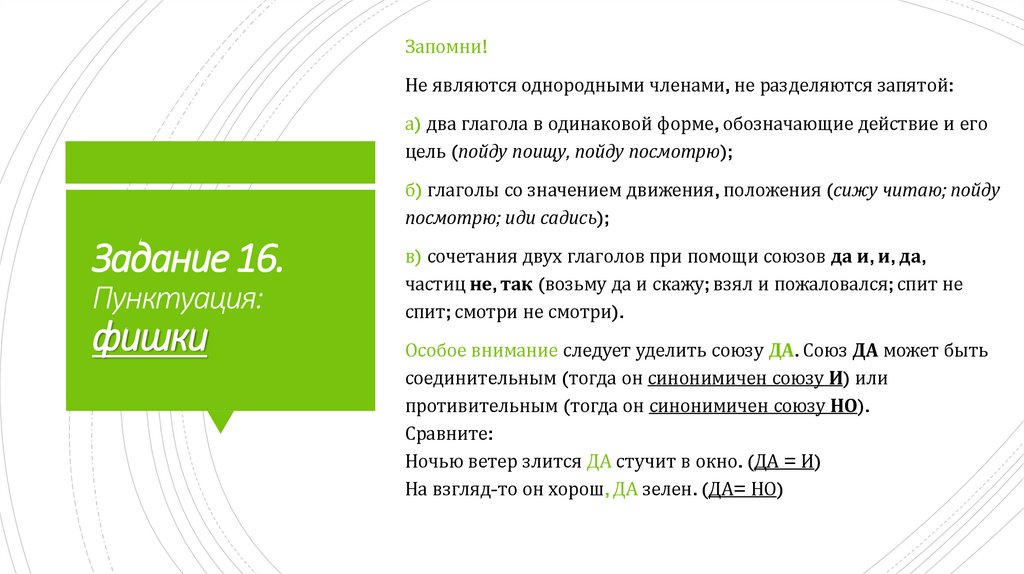 Задание 16. Пунктуация: фишки

Запомни!

Не являются однородными членами, не разделяются запятой:

а) два глагола в одинаковой форме, обозначающие действие и его цель (пойду поищу, пойду посмотрю);

б) глаголы со значением движения, положения (сижу читаю; пойду посмотрю; иди садись);

в) сочетания двух глаголов при помощи союзов да и, и, да, частиц не, так (возьму да и скажу; взял и пожаловался; спит не спит; смотри не смотри).

Особое внимание следует уделить союзу ДА. Союз ДА может быть соединительным (тогда он синонимичен союзу И) или противительным (тогда он синонимичен союзу НО).
Сравните:
Ночью ветер злится ДА стучит в окно. (ДА = И)
На взгляд-то он хорош, ДА зелен. (ДА= НО)